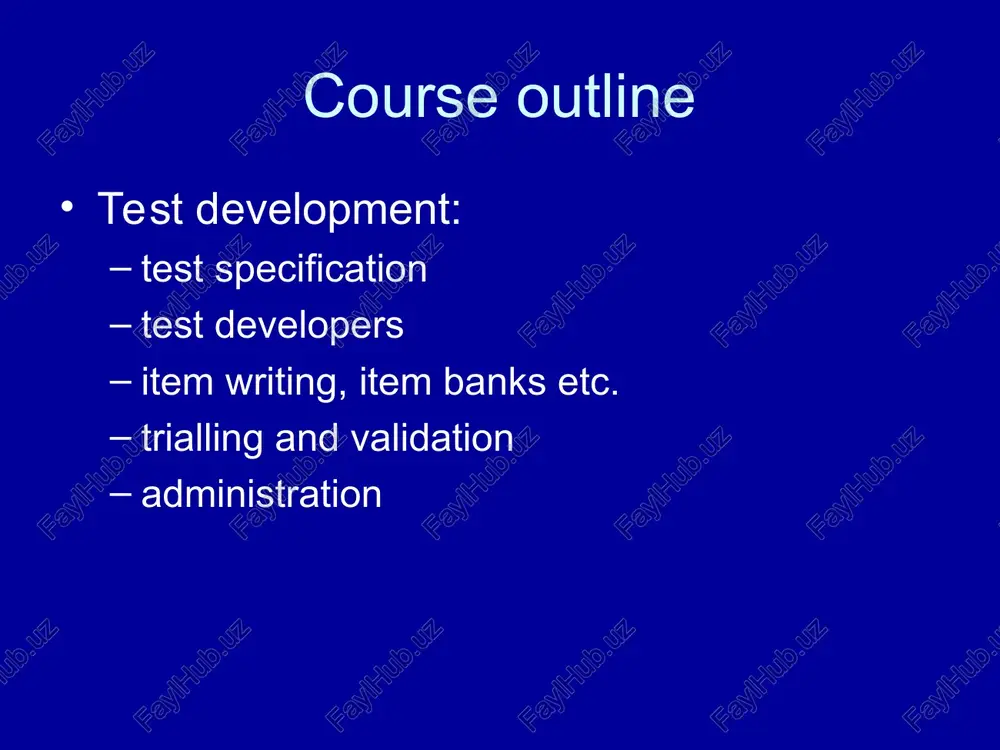 Course outline

• Test development:
– test specification
– test developers
– item writing, item banks etc.
– trialling and validation
– administration

FaylHub.uz